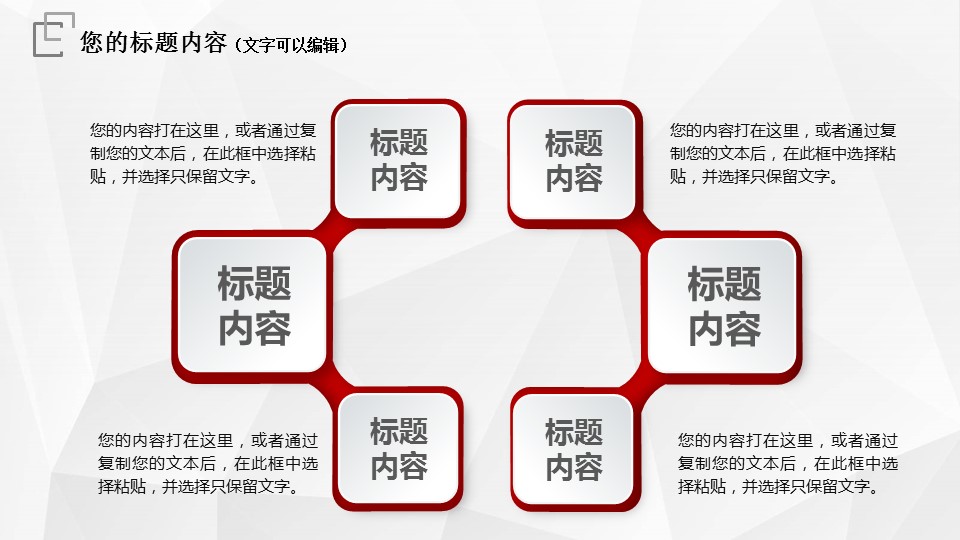 您的标题内容（文字可以编辑）

您的内容打在这里，或者通过复制您的文本后，在此框中选择粘贴，并选择只保留文字。

标题内容

标题内容

您的内容打在这里，或者通过复制您的文本后，在此框中选择粘贴，并选择只保留文字。

标题内容

标题内容

您的内容打在这里，或者通过复制您的文本后，在此框中选择粘贴，并选择只保留文字。

标题内容

标题内容

您的内容打在这里，或者通过复制您的文本后，在此框中选择粘贴，并选择只保留文字。